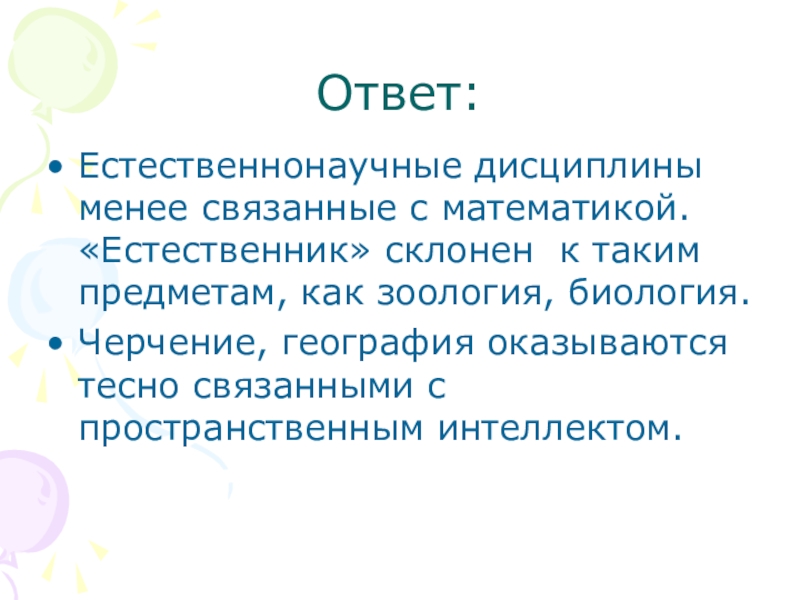 Ответ:

• Естественнонаучные дисциплины менее связанные с математикой. «Естественник» склонен к таким предметам, как зоология, биология.
• Черчение, география оказываются тесно связанными с пространственным интеллектом.